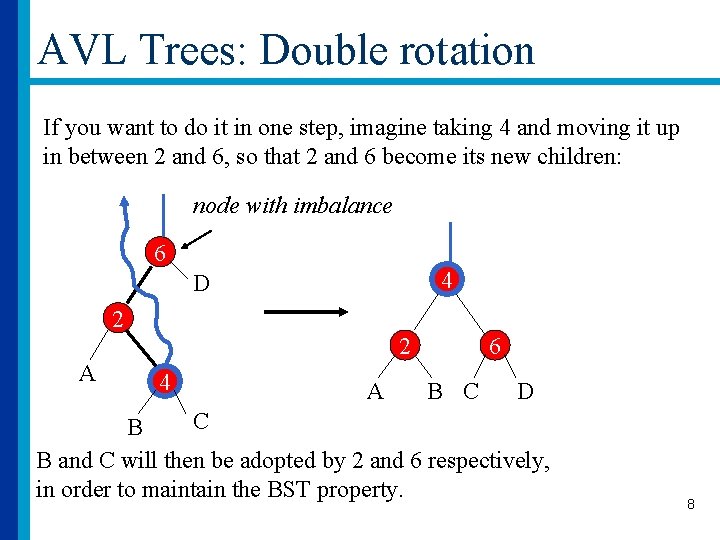 AVL Trees: Double rotation

If you want to do it in one step, imagine taking 4 and moving it up in between 2 and 6, so that 2 and 6 become its new children:

node with imbalance

6
D
2
A
4
B
C

4
2
6
A B C D

B and C will then be adopted by 2 and 6 respectively, in order to maintain the BST property.

8